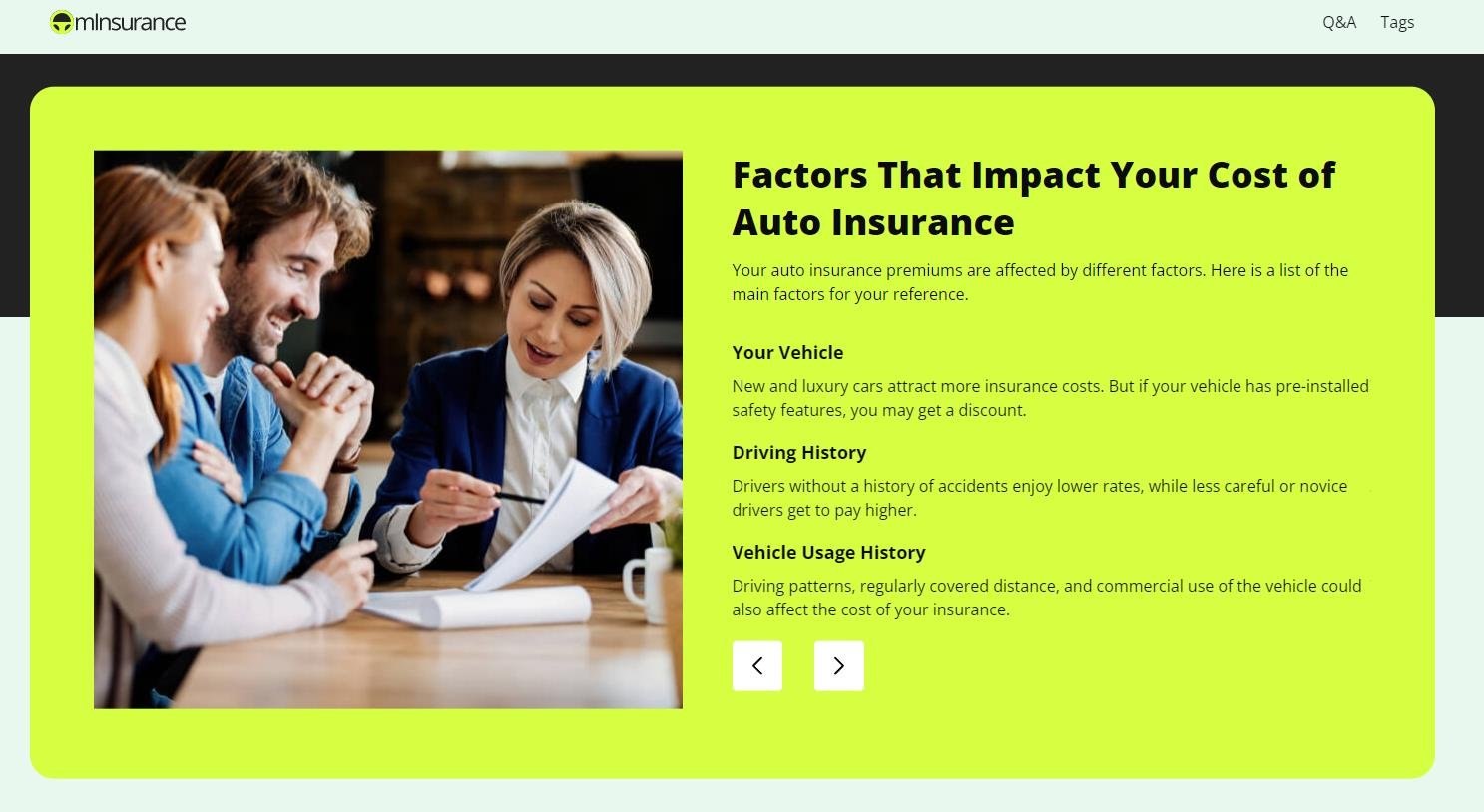 mInsurance

Q&A Tags

Factors That Impact Your Cost of Auto Insurance

Your auto insurance premiums are affected by different factors. Here is a list of the main factors for your reference.

Your Vehicle

New and luxury cars attract more insurance costs. But if your vehicle has pre-installed safety features, you may get a discount.

Driving History

Drivers without a history of accidents enjoy lower rates, while less careful or novice drivers get to pay higher.

Vehicle Usage History

Driving patterns, regularly covered distance, and commercial use of the vehicle could also affect the cost of your insurance.